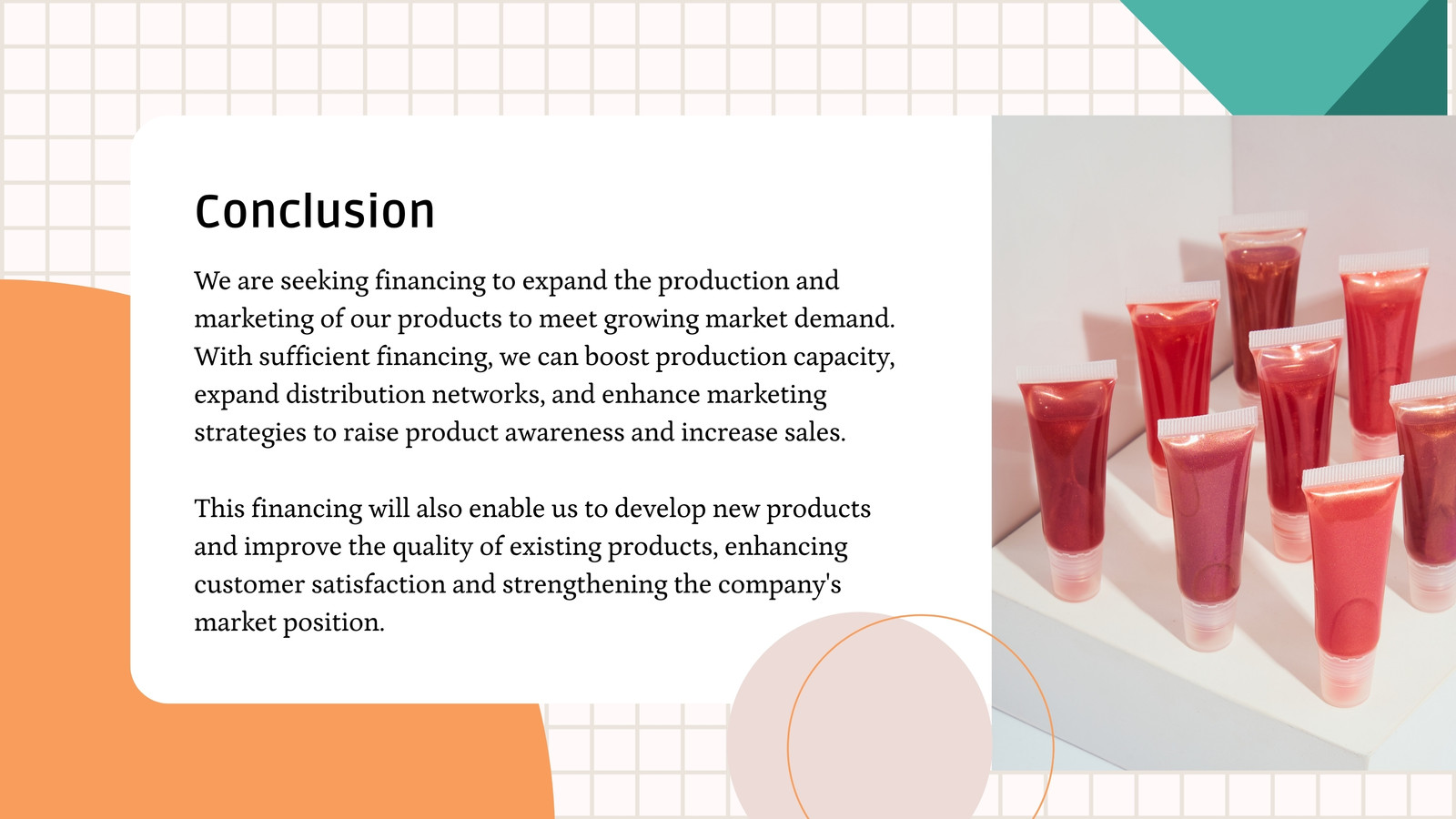 Conclusion

We are seeking financing to expand the production and marketing of our products to meet growing market demand. With sufficient financing, we can boost production capacity, expand distribution networks, and enhance marketing strategies to raise product awareness and increase sales.

This financing will also enable us to develop new products and improve the quality of existing products, enhancing customer satisfaction and strengthening the company's market position.